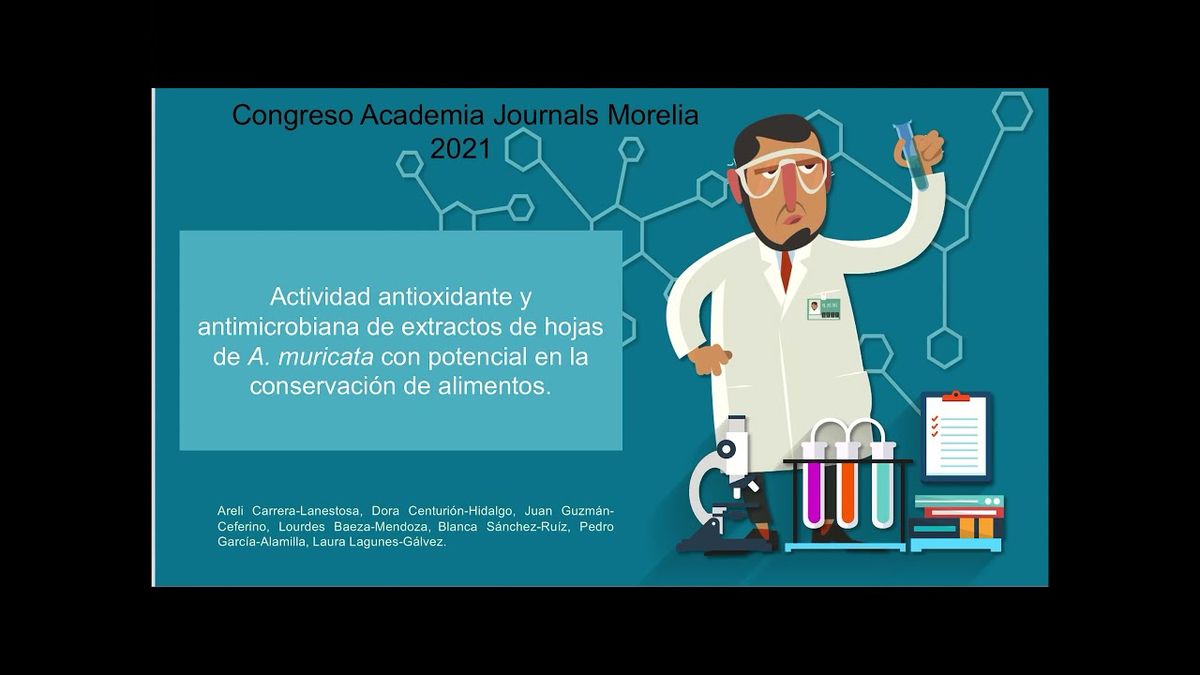 Congreso Academia Journals Morelia 2021

Actividad antioxidante y antimicrobiana de extractos de hojas de A. muricata con potencial en la conservación de alimentos.

Areli Carrera-Lanestosa, Dora Centurión-Hidalgo, Juan Guzmán-Ceferino, Lourdes Baeza-Mendoza, Blanca Sánchez-Ruíz, Pedro García-Alamilla, Laura Lagunes-Gálvez.